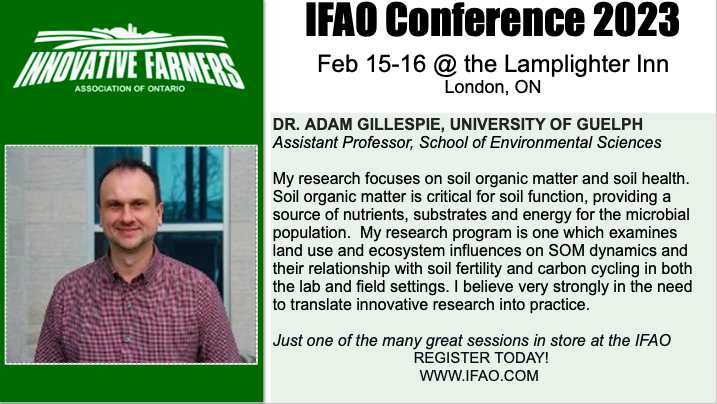 INNOVATIVE FARMERS
ASSOCIATION OF ONTARIO

IFAO Conference 2023

Feb 15-16 @ the Lamplighter Inn
London, ON

DR. ADAM GILLESPIE, UNIVERSITY OF GUELPH
Assistant Professor, School of Environmental Sciences

My research focuses on soil organic matter and soil health. Soil organic matter is critical for soil function, providing a source of nutrients, substrates and energy for the microbial population. My research program is one which examines land use and ecosystem influences on SOM dynamics and their relationship with soil fertility and carbon cycling in both the lab and field settings. I believe very strongly in the need to translate innovative research into practice.

Just one of the many great sessions in store at the IFAO
REGISTER TODAY!
WWW.IFAO.COM